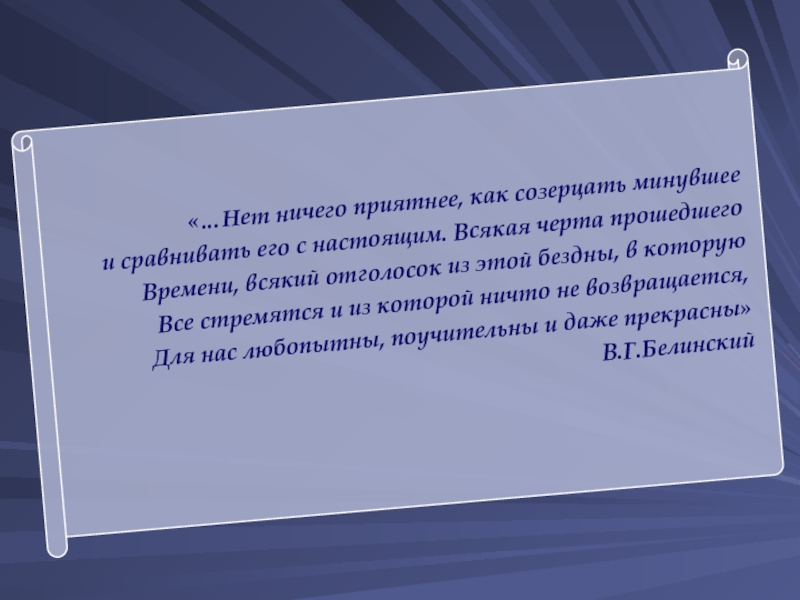 «…Нет ничего приятнее, как созерцать минувшее
и сравнивать его с настоящим. Всякая черта прошедшего
Времени, всякий отголосок из этой бездны, в которую
Все стремятся и из которой ничто не возвращается,
Для нас любопытны, поучительны и даже прекрасны»
В.Г.Белинский